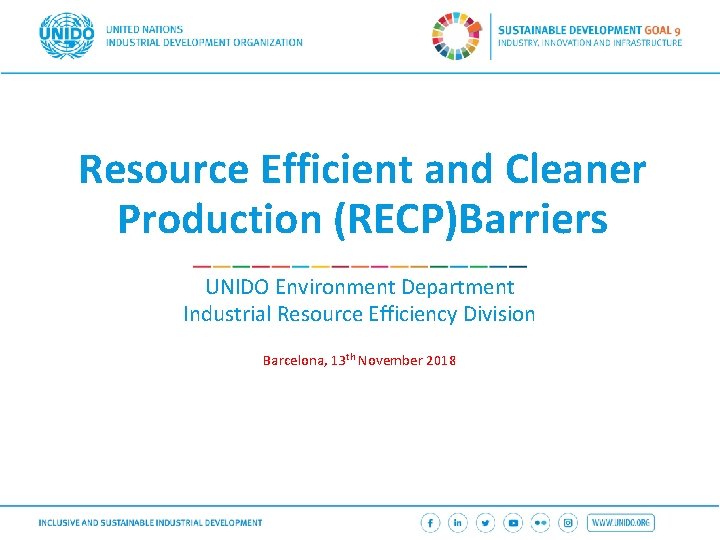 UNIDO

UNITED NATIONS
INDUSTRIAL DEVELOPMENT ORGANIZATION

SUSTAINABLE DEVELOPMENT GOAL 9
INDUSTRY, INNOVATION AND INFRASTRUCTURE

Resource Efficient and Cleaner Production (RECP)Barriers

UNIDO Environment Department
Industrial Resource Efficiency Division

Barcelona, 13$^{th}$ November 2018

INCLUSIVE AND SUSTAINABLE INDUSTRIAL DEVELOPMENT

WWW.UNIDO.ORG